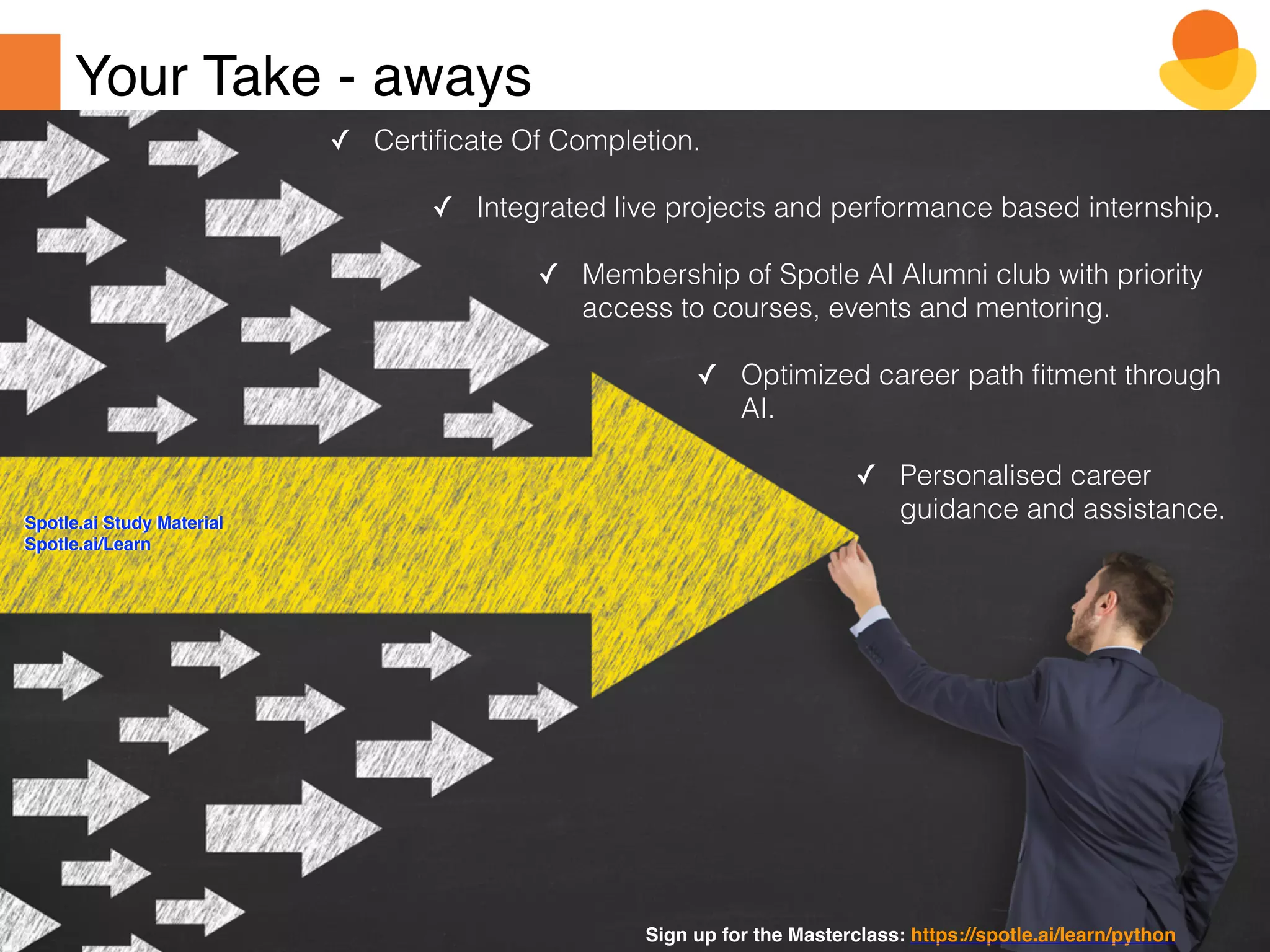 Your Take - aways

✓ Certificate Of Completion.

✓ Integrated live projects and performance based internship.

✓ Membership of Spotle AI Alumni club with priority access to courses, events and mentoring.

✓ Optimized career path fitment through AI.

✓ Personalised career guidance and assistance.

Spotle.ai Study Material
Spotle.ai/Learn

Sign up for the Masterclass: https://spotle.ai/learn/python